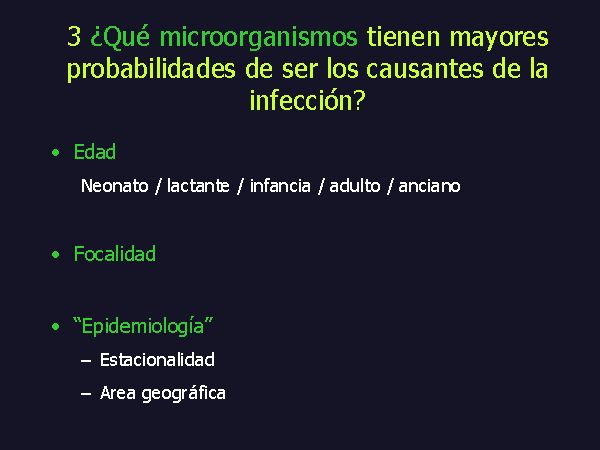 3 ¿Qué microorganismos tienen mayores probabilidades de ser los causantes de la infección?

• Edad

Neonato / lactante / infancia / adulto / anciano

• Focalidad

• “Epidemiología”

– Estacionalidad

– Area geográfica